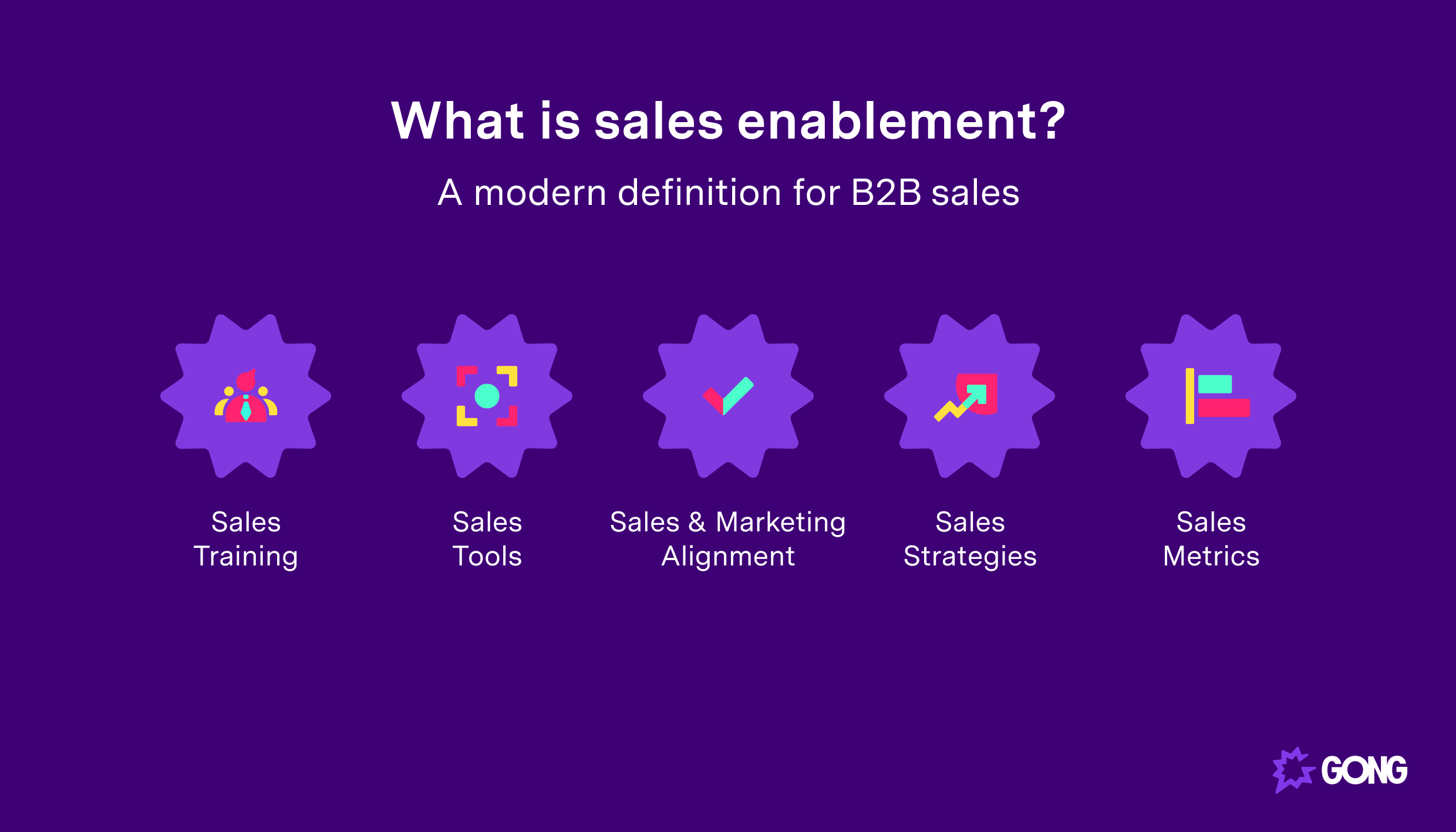 What is sales enablement?

A modern definition for B2B sales

Sales Training

Sales Tools

Sales & Marketing Alignment

Sales Strategies

Sales Metrics

GONG